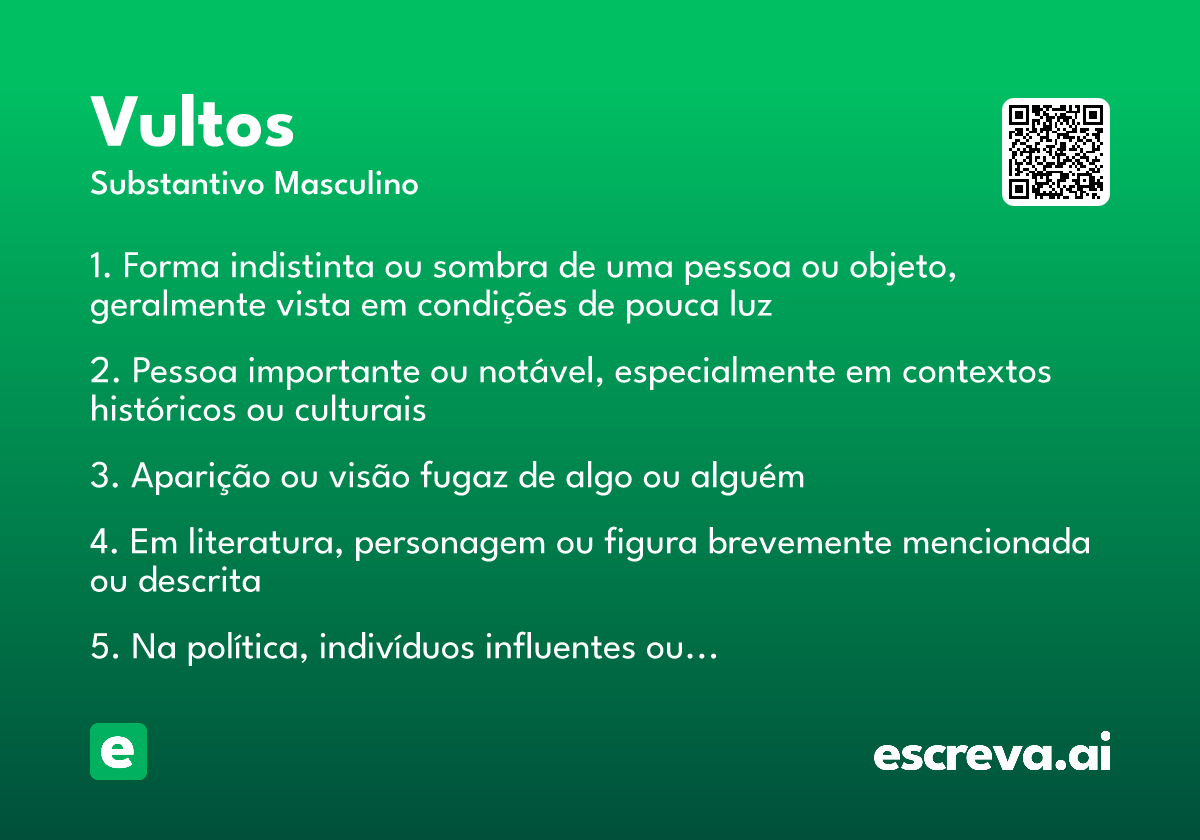 Vultos
Substantivo Masculino

1. Forma indistinta ou sombra de uma pessoa ou objeto, geralmente vista em condições de pouca luz

2. Pessoa importante ou notável, especialmente em contextos históricos ou culturais

3. Aparição ou visão fugaz de algo ou alguém

4. Em literatura, personagem ou figura brevemente mencionada ou descrita

5. Na política, indivíduos influentes ou...

e

escreva.ai